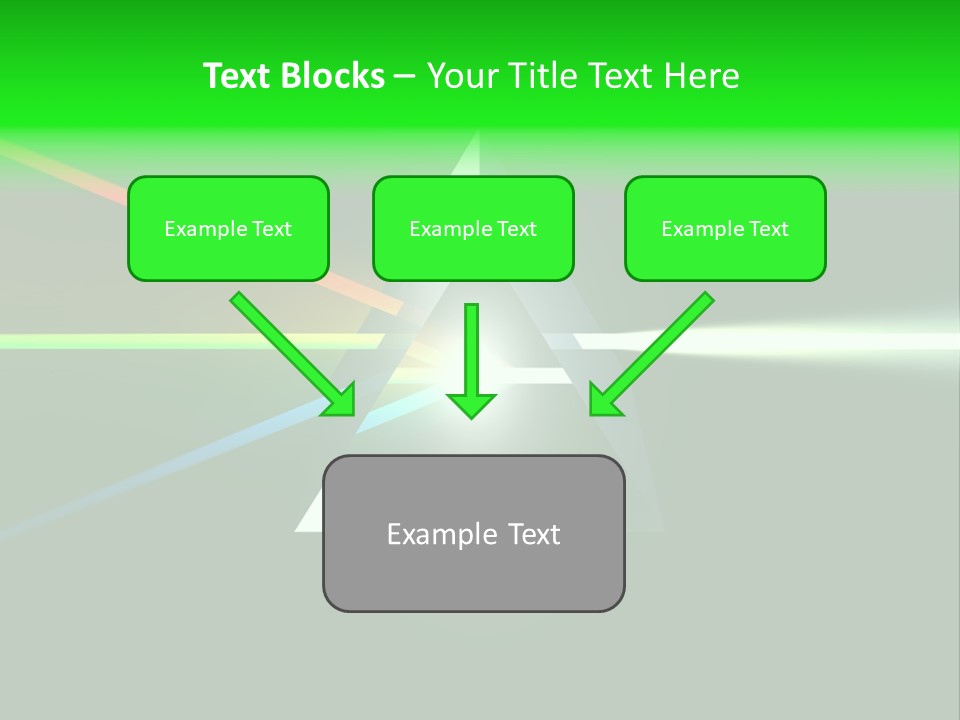 Text Blocks – Your Title Text Here

Example Text

Example Text

Example Text

Example Text